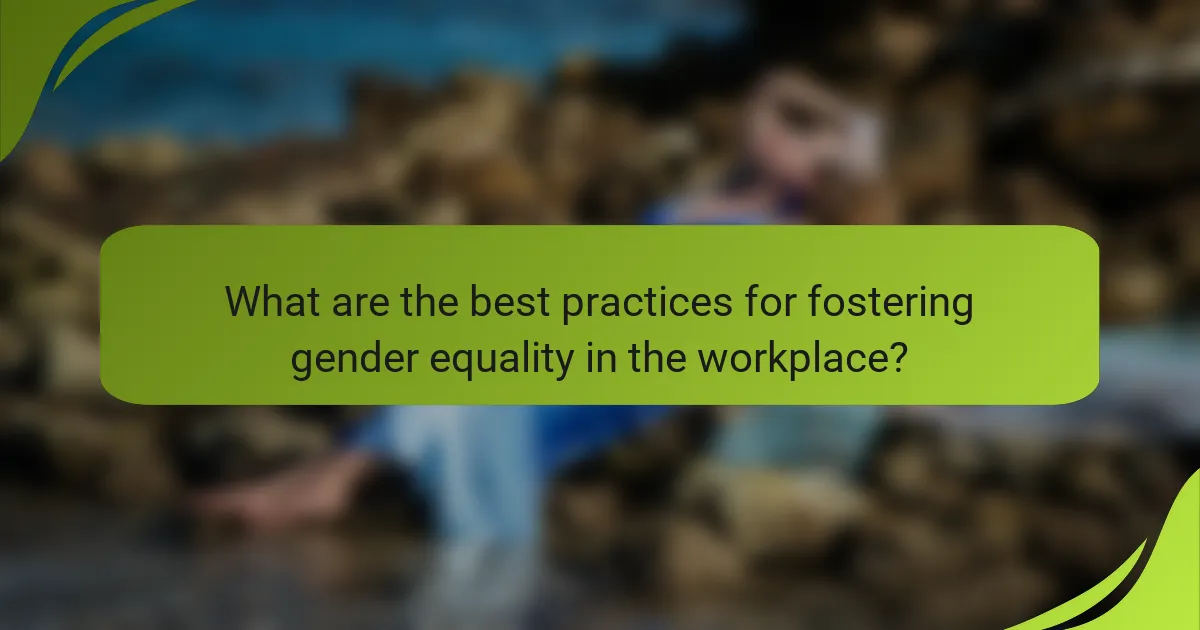 What are the best practices for fostering gender equality in the workplace?